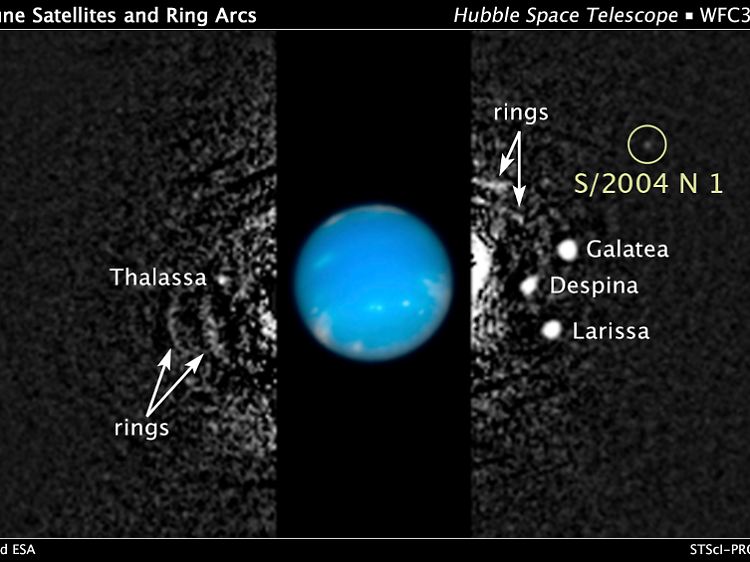 une Satellites and Ring Arcs
Hubble Space Telescope ▪ WFC3

rings
S/2004 N 1
Galatea
Thalassa
Despina
Larissa
rings

d ESA
STScI-PRC